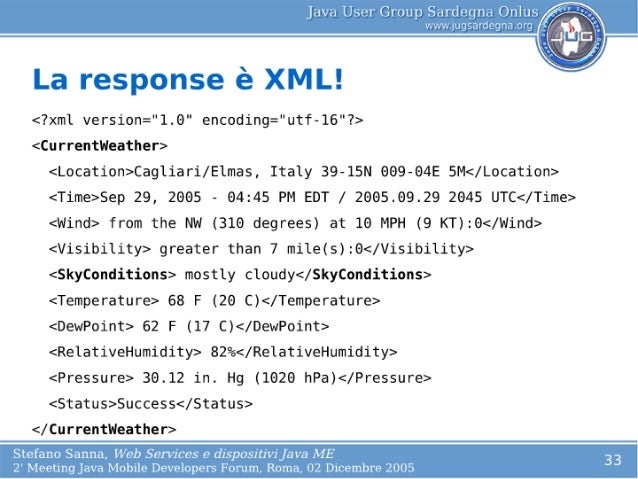 Java User Group Sardegna Onlus
www.jugsardegna.org

La response è XML!

<?xml version="1.0" encoding="utf-16"?>
<CurrentWeather>
<Location>Cagliari/Elmas, Italy 39-15N 009-04E 5M</Location>
<Time>Sep 29, 2005 - 04:45 PM EDT / 2005.09.29 2045 UTC</Time>
<Wind> from the NW (310 degrees) at 10 MPH (9 KT):0</Wind>
<Visibility> greater than 7 mile(s):0</Visibility>
<SkyConditions> mostly cloudy</SkyConditions>
<Temperature> 68 F (20 C)</Temperature>
<DewPoint> 62 F (17 C)</DewPoint>
<RelativeHumidity> 82%</RelativeHumidity>
<Pressure> 30.12 in. Hg (1020 hPa)</Pressure>
<Status>Success</Status>
</CurrentWeather>

Stefano Sanna, Web Services e dispositivi Java ME
2' Meeting Java Mobile Developers Forum, Roma, 02 Dicembre 2005
33